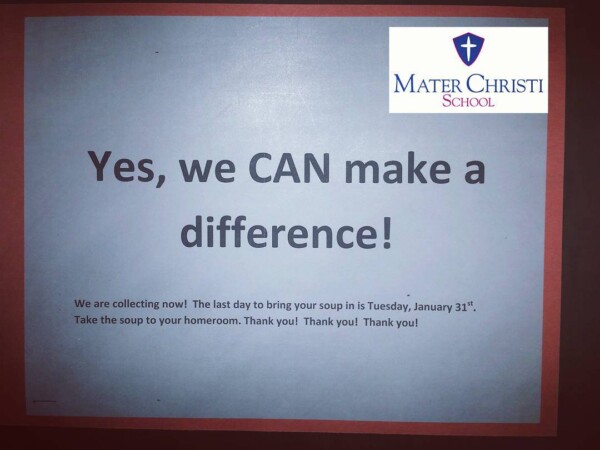 MATER CHRISTI
SCHOOL

Yes, we CAN make a difference!

We are collecting now! The last day to bring your soup in is Tuesday, January 31$^{st}$. Take the soup to your homeroom. Thank you! Thank you! Thank you!